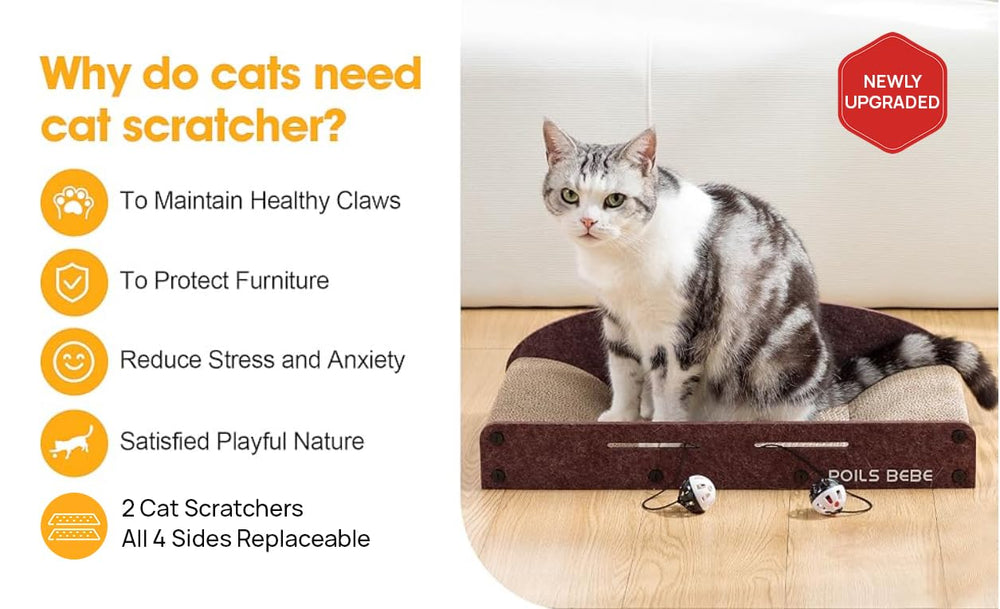 Why do cats need cat scratcher?

To Maintain Healthy Claws

To Protect Furniture

Reduce Stress and Anxiety

Satisfied Playful Nature

2 Cat Scratchers
All 4 Sides Replaceable

NEWLY UPGRADED

POILS BEBE